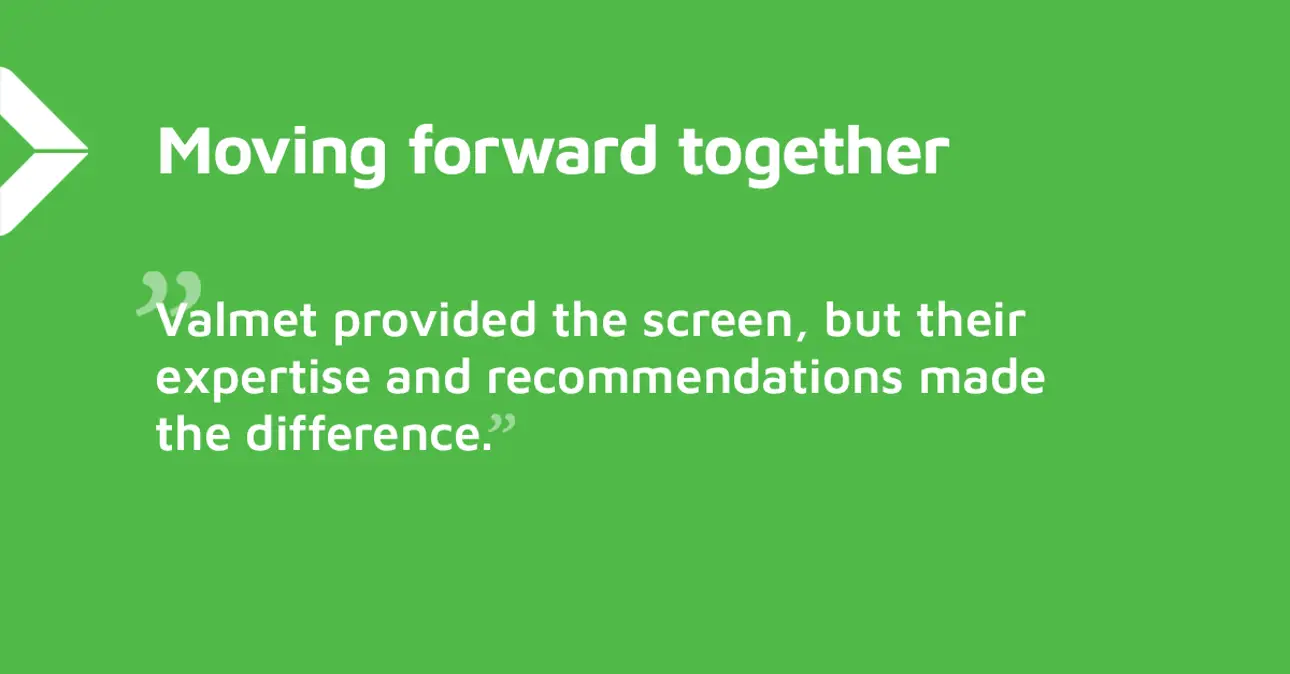 Moving forward together

”Valmet provided the screen, but their expertise and recommendations made the difference.”